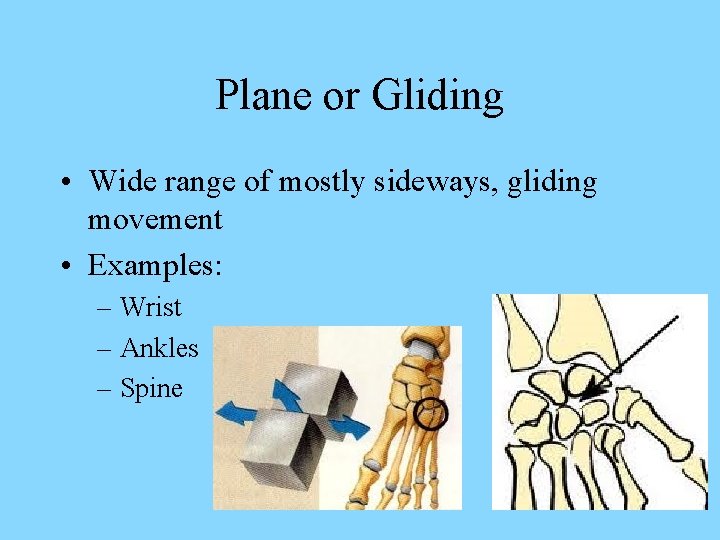 Plane or Gliding

• Wide range of mostly sideways, gliding movement
• Examples:
– Wrist
– Ankles
– Spine